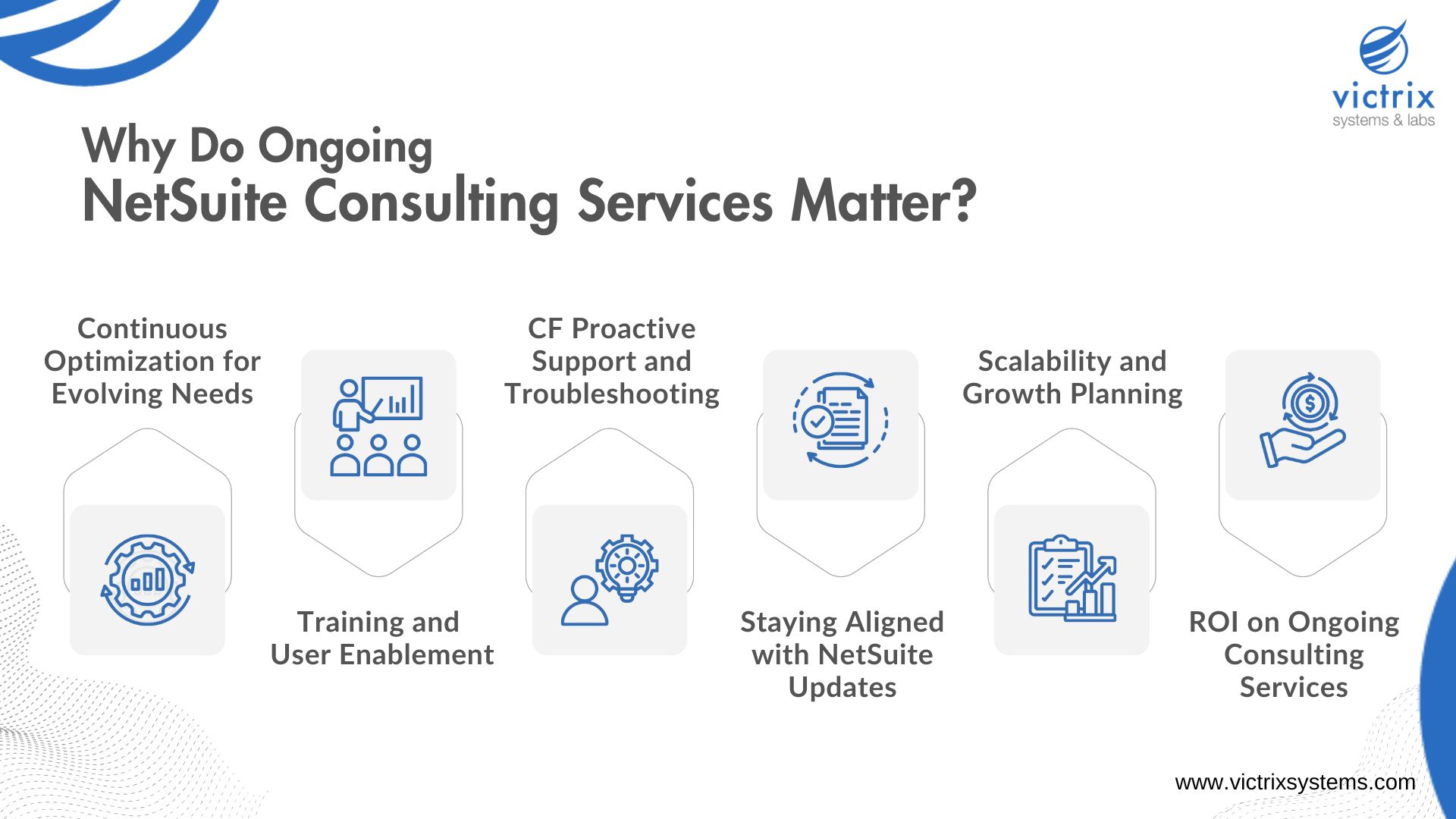 victrix
systems & labs

Why Do Ongoing
NetSuite Consulting Services Matter?

Continuous Optimization for Evolving Needs

Training and User Enablement

CF Proactive Support and Troubleshooting

Staying Aligned with NetSuite Updates

Scalability and Growth Planning

ROI on Ongoing Consulting Services

www.victrixsystems.com